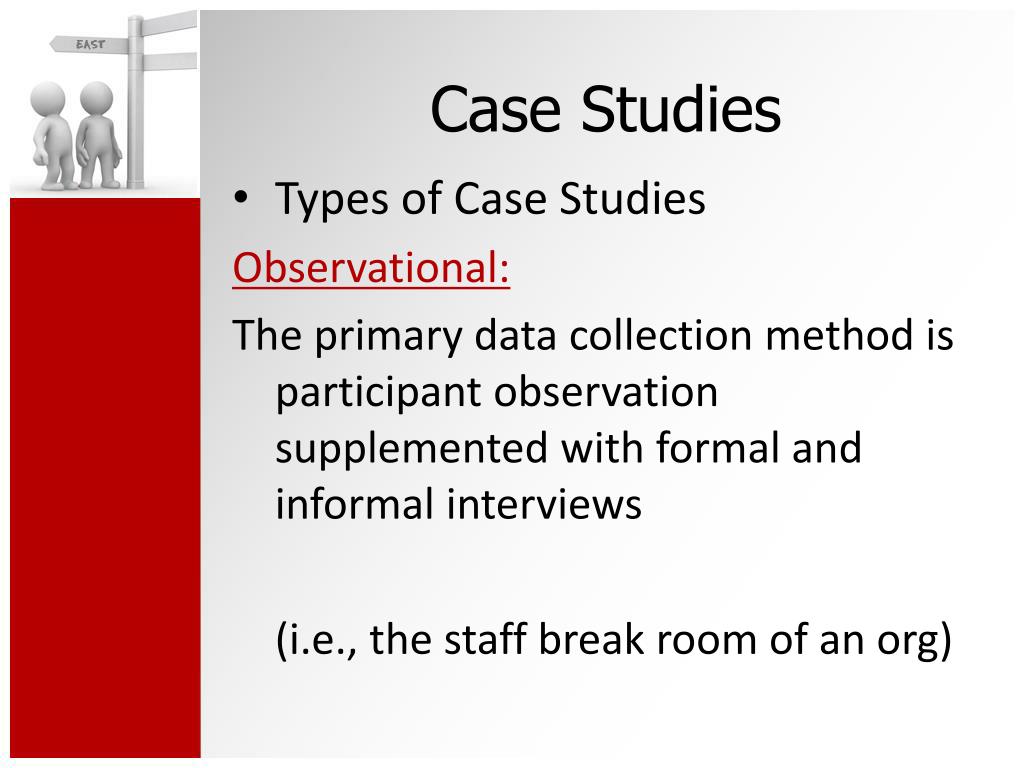 EAST

Case Studies

• Types of Case Studies

Observational:

The primary data collection method is participant observation supplemented with formal and informal interviews

(i.e., the staff break room of an org)